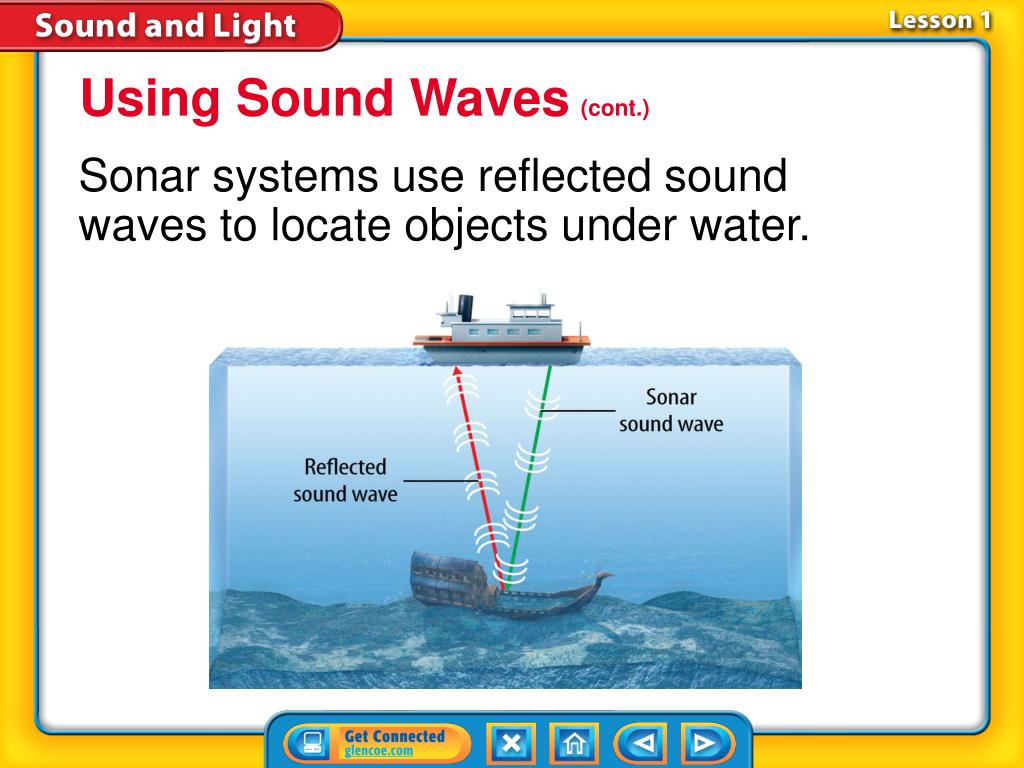 Sound and Light

Lesson 1

Using Sound Waves (cont.)

Sonar systems use reflected sound waves to locate objects under water.

Sonar sound wave

Reflected sound wave

Get Connected glencoe.com